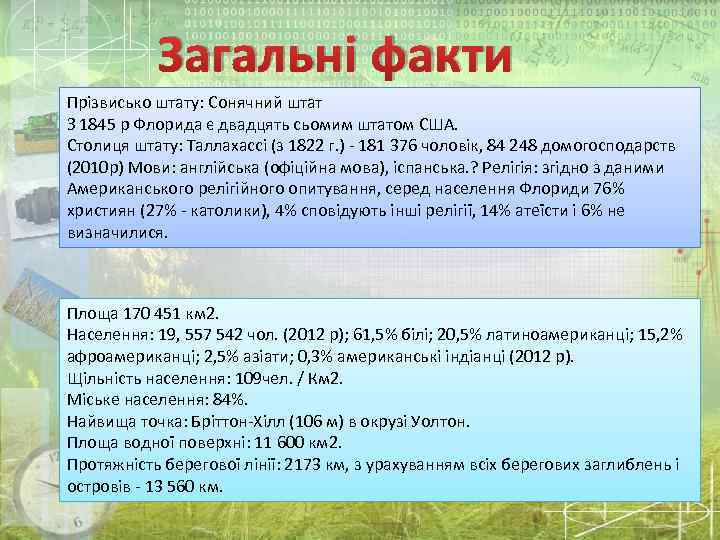 Загальні факти

Прізвисько штату: Сонячний штат
З 1845 р Флорида є двадцять сьомим штатом США.
Столиця штату: Таллахассі (з 1822 г.) - 181 376 чоловік, 84 248 домогосподарств (2010р) Мови: англійська (офіційна мова), іспанська.? Релігія: згідно з даними Американського релігійного опитування, серед населення Флориди 76% християн (27% - католики), 4% сповідують інші релігії, 14% атеїсти і 6% не визначилися.

Площа 170 451 км2.
Населення: 19, 557 542 чол. (2012 р); 61,5% білі; 20,5% латиноамериканці; 15,2% афроамериканці; 2,5% азіати; 0,3% американські індіанці (2012 р).
Щільність населення: 109чел. / Км2.
Міське населення: 84%.
Найвища точка: Бріттон-Хілл (106 м) в окрузі Уолтон.
Площа водної поверхні: 11 600 км2.
Протяжність берегової лінії: 2173 км, з урахуванням всіх берегових заглиблень і островів - 13 560 км.